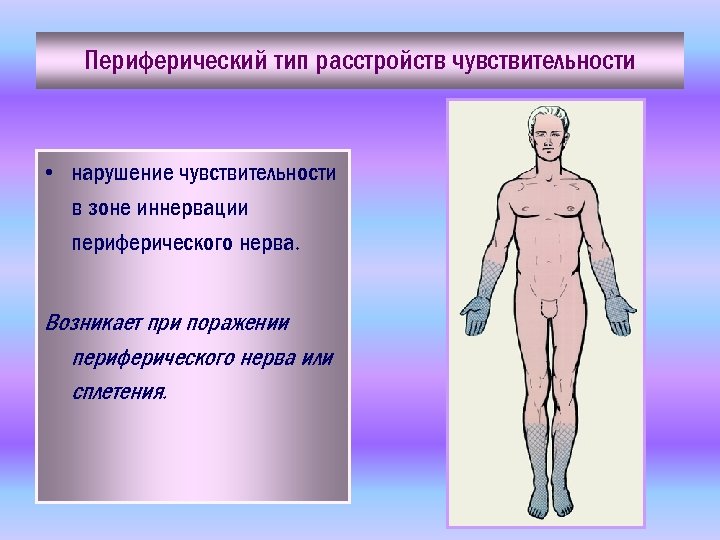 Периферический тип расстройств чувствительности

• нарушение чувствительности в зоне иннервации периферического нерва.

Возникает при поражении периферического нерва или сплетения.